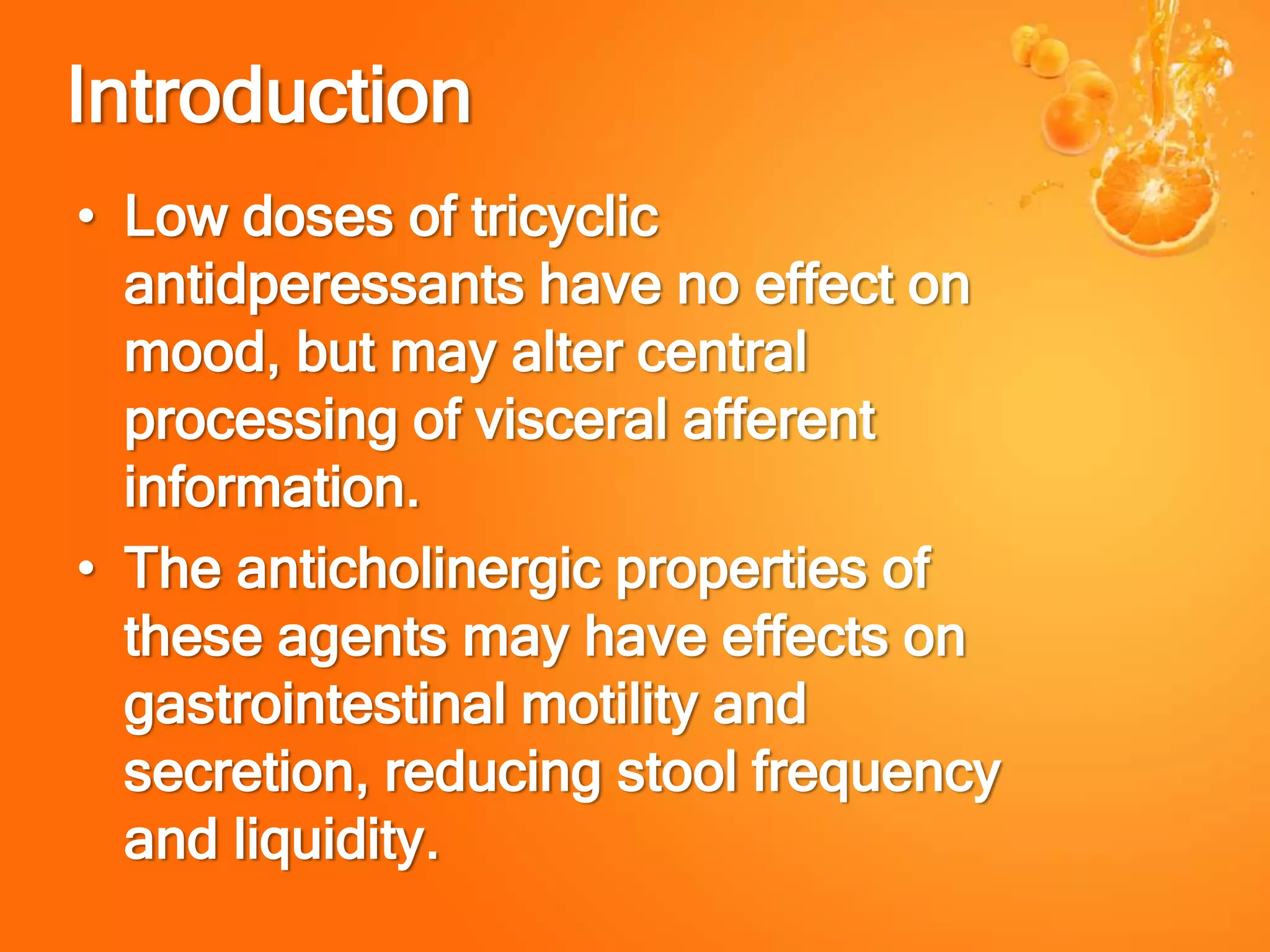 Introduction

• Low doses of tricyclic antidperessants have no effect on mood, but may alter central processing of visceral afferent information.

• The anticholinergic properties of these agents may have effects on gastrointestinal motility and secretion, reducing stool frequency and liquidity.